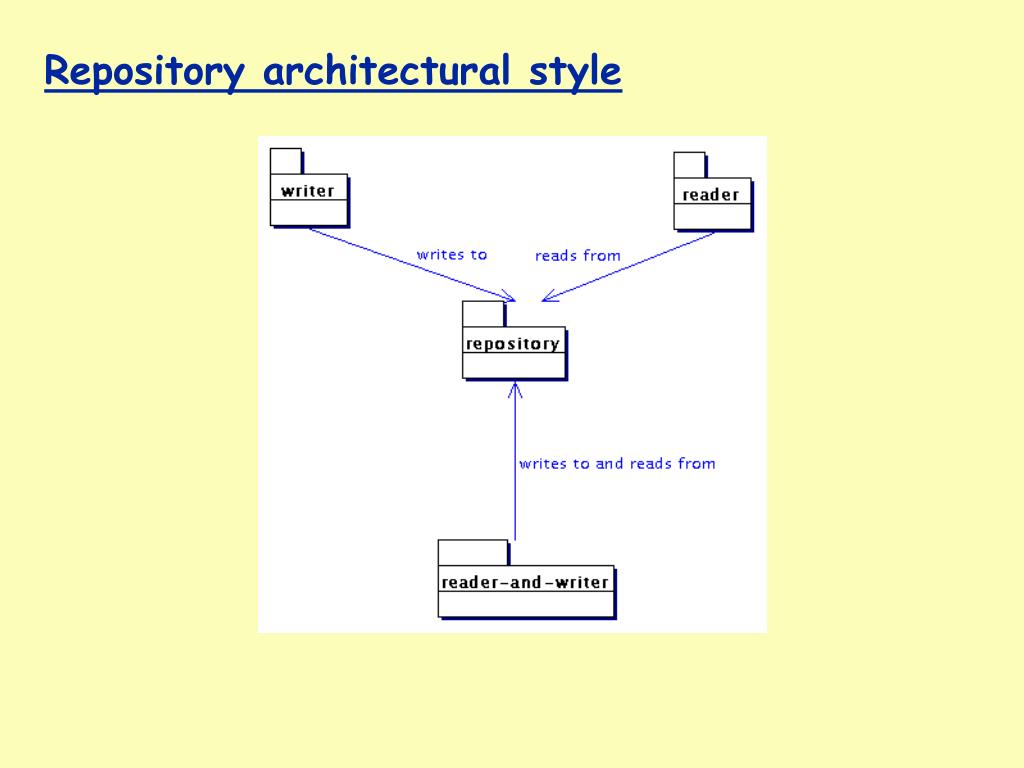 Repository architectural style

writer

reader

writes to

reads from

repository

writes to and reads from

reader-and-writer